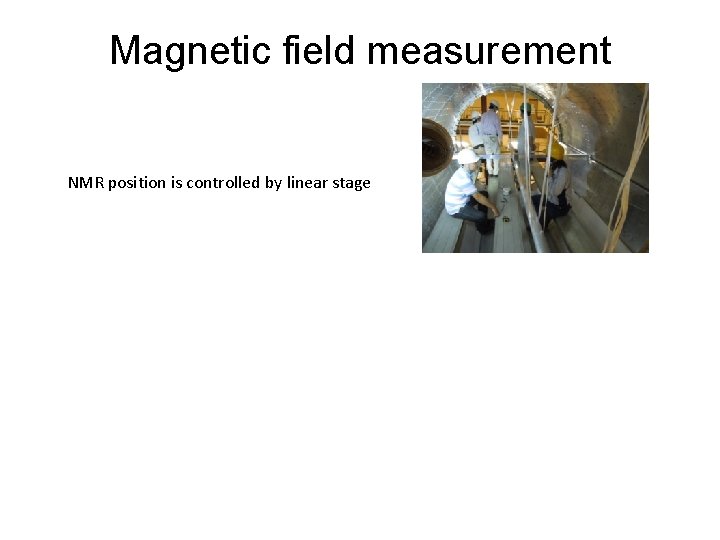 Magnetic field measurement

NMR position is controlled by linear stage